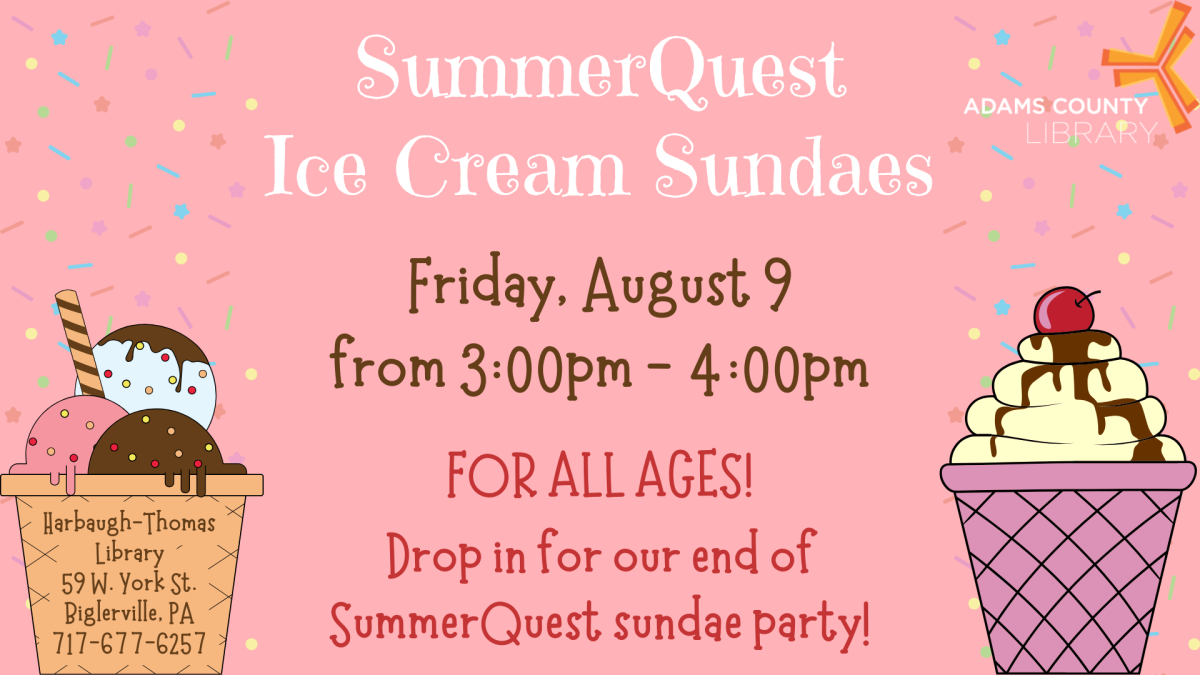 SummerQuest
Ice Cream Sundaes

ADAMS COUNTY
LIBRARY

Friday, August 9
from 3:00pm - 4:00pm

FOR ALL AGES!
Drop in for our end of SummerQuest sundae party!

Harbaugh-Thomas Library
59 W. York St.
Biglerville, PA
717-677-6257